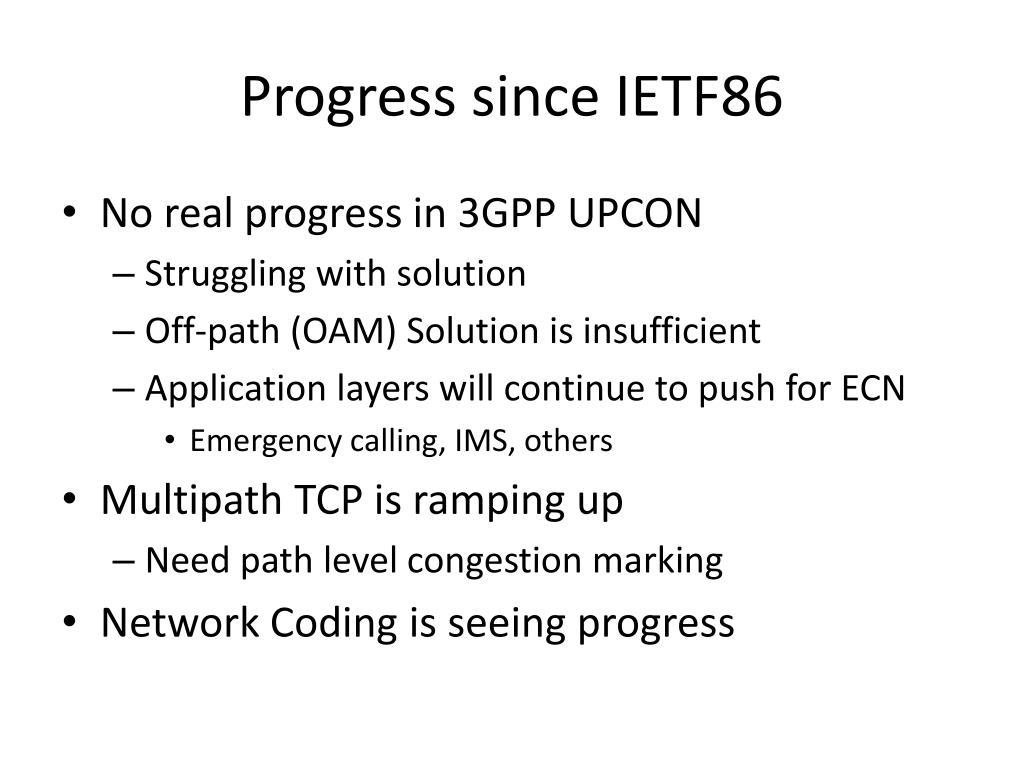 Progress since IETF86

• No real progress in 3GPP UPCON
– Struggling with solution
– Off-path (OAM) Solution is insufficient
– Application layers will continue to push for ECN
• Emergency calling, IMS, others
• Multipath TCP is ramping up
– Need path level congestion marking
• Network Coding is seeing progress